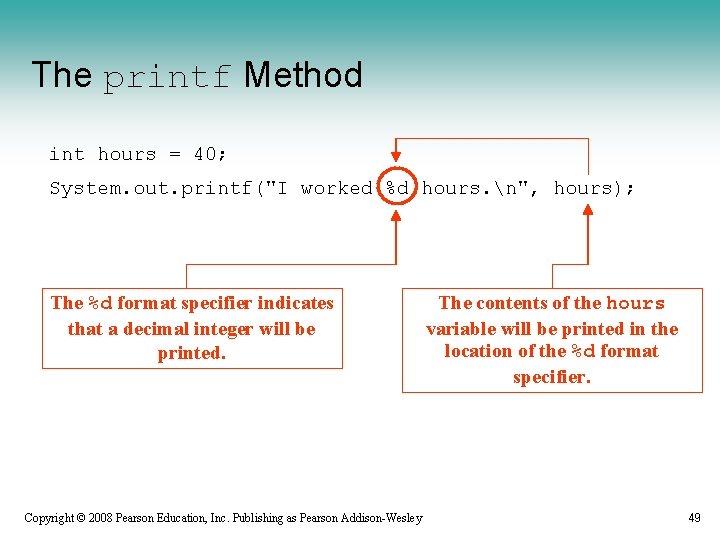 The printf Method

int hours = 40;
System.out.printf("I worked %d hours.\n", hours);

The %d format specifier indicates that a decimal integer will be printed.

The contents of the hours variable will be printed in the location of the %d format specifier.

Copyright © 2008 Pearson Education, Inc. Publishing as Pearson Addison-Wesley

49